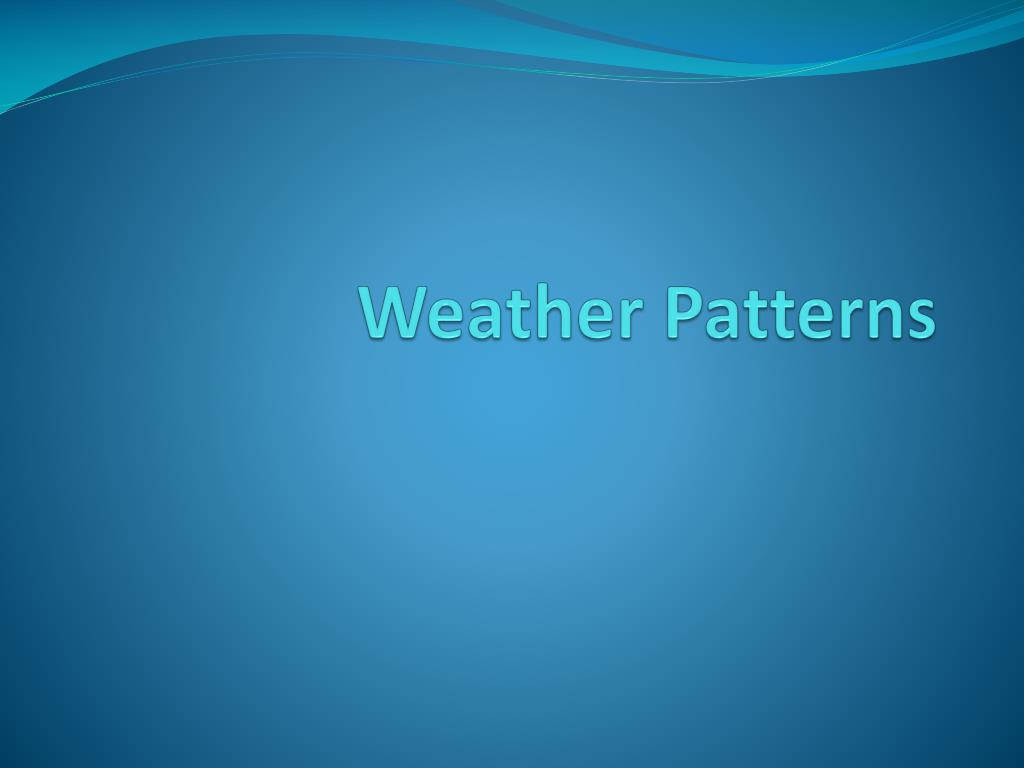 Weather Patterns